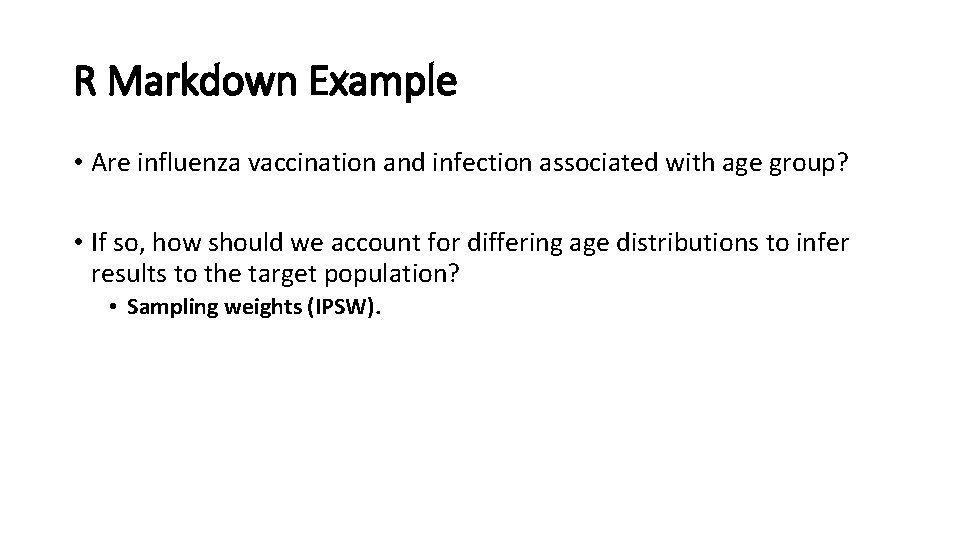 R Markdown Example

• Are influenza vaccination and infection associated with age group?

• If so, how should we account for differing age distributions to infer results to the target population?
  • Sampling weights (IPSW).